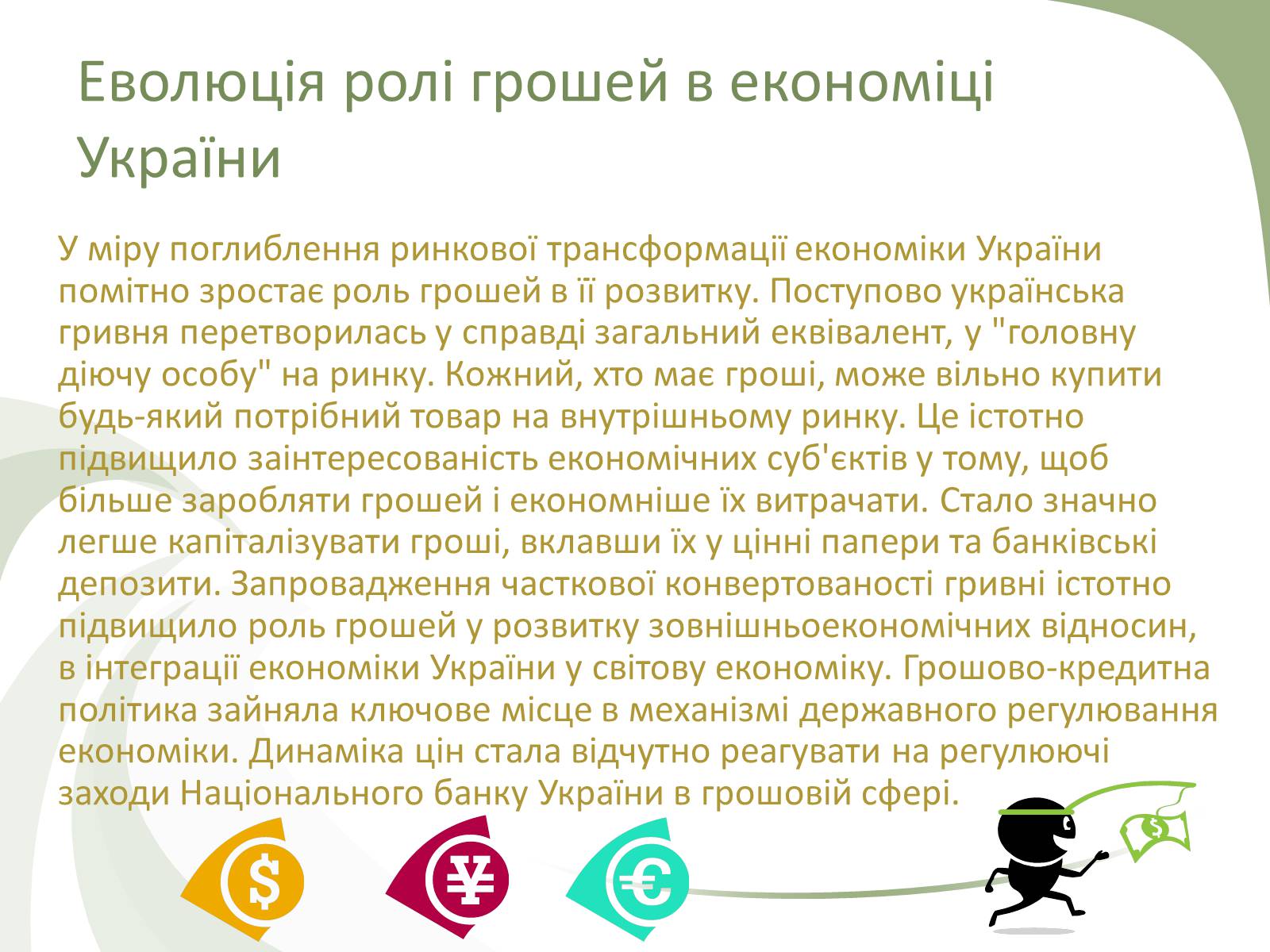 Еволюція ролі грошей в економіці України

У міру поглиблення ринкової трансформації економіки України помітно зростає роль грошей в її розвитку. Поступово українська гривня перетворилась у справді загальний еквівалент, у "головну діючу особу" на ринку. Кожний, хто має гроші, може вільно купити будь-який потрібний товар на внутрішньому ринку. Це істотно підвищило заінтересованість економічних суб'єктів у тому, щоб більше заробляти грошей і економніше їх витрачати. Стало значно легше капіталізувати гроші, вклавши їх у цінні папери та банківські депозити. Запровадження часткової конвертованості гривні істотно підвищило роль грошей у розвитку зовнішньоекономічних відносин, в інтеграції економіки України у світову економіку. Грошово-кредитна політика зайняла ключове місце в механізмі державного регулювання економіки. Динаміка цін стала відчутно реагувати на регулюючі заходи Національного банку України в грошовій сфері.

$

¥

€

$